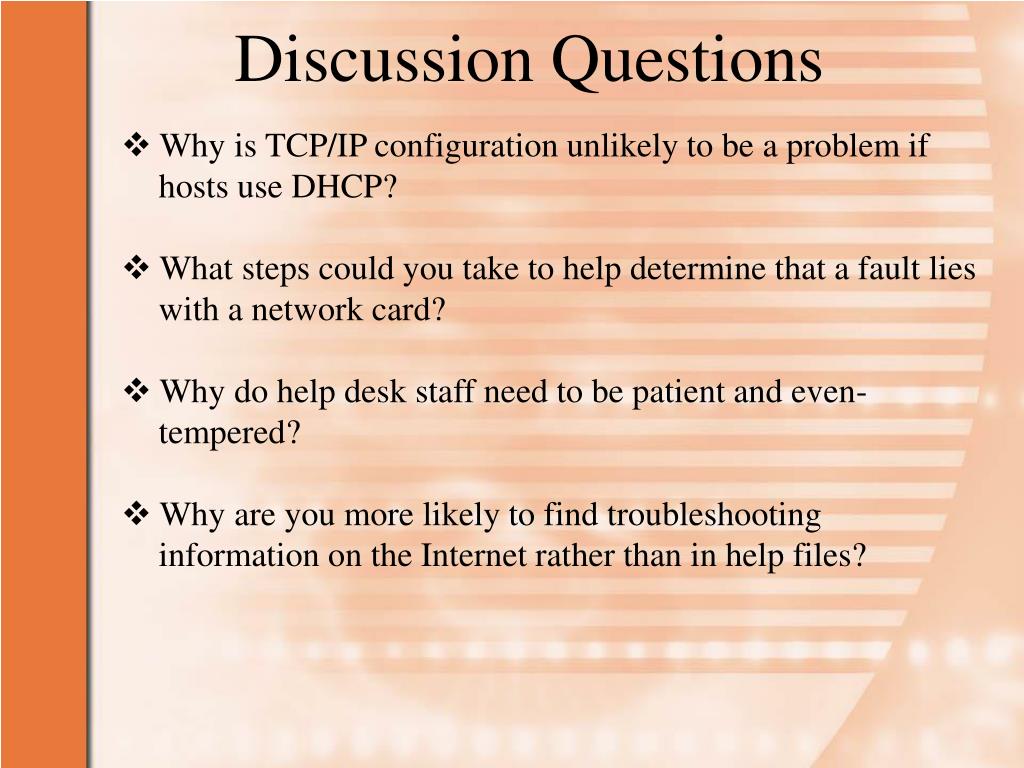 Discussion Questions

❖ Why is TCP/IP configuration unlikely to be a problem if hosts use DHCP?

❖ What steps could you take to help determine that a fault lies with a network card?

❖ Why do help desk staff need to be patient and even-tempered?

❖ Why are you more likely to find troubleshooting information on the Internet rather than in help files?